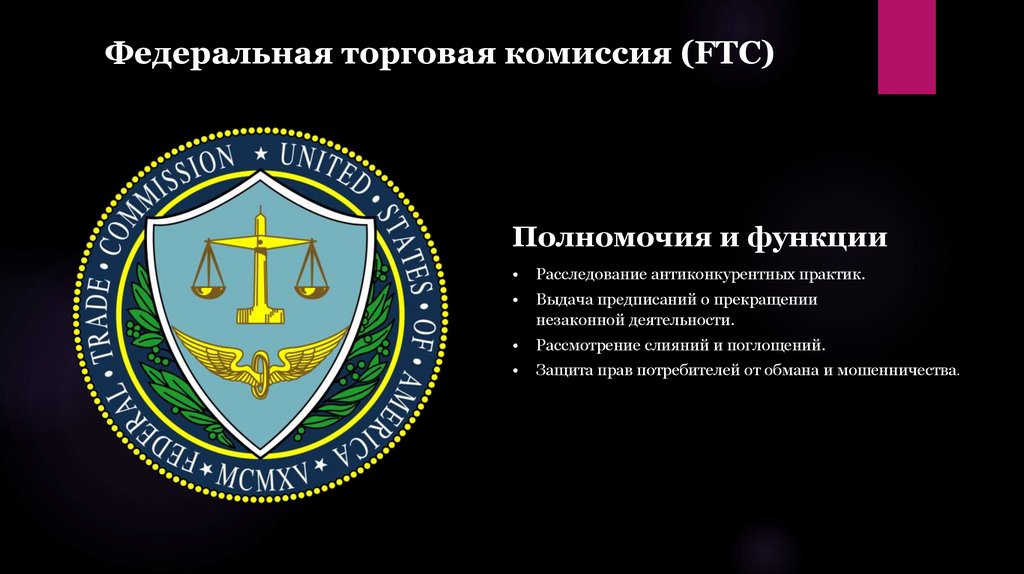 Федеральная торговая комиссия (FTC)

FEDERAL TRADE COMMISSION ★ UNITED STATES OF AMERICA ★ MCMXV ★

Полномочия и функции

• Расследование антиконкурентных практик.
• Выдача предписаний о прекращении незаконной деятельности.
• Рассмотрение слияний и поглощений.
• Защита прав потребителей от обмана и мошенничества.